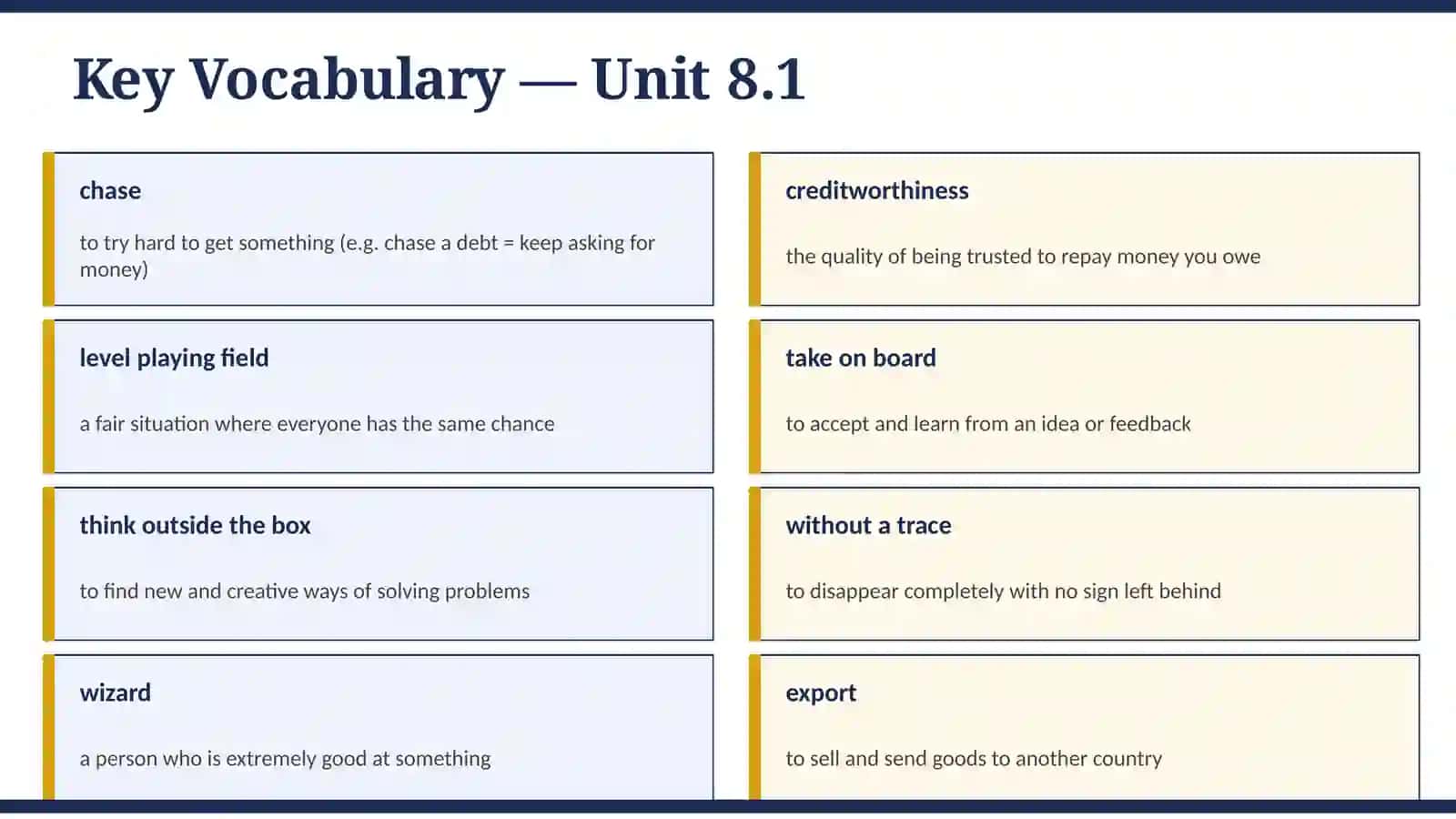 Key Vocabulary — Unit 8.1

chase

to try hard to get something (e.g. chase a debt = keep asking for money)

level playing field

a fair situation where everyone has the same chance

think outside the box

to find new and creative ways of solving problems

wizard

a person who is extremely good at something

creditworthiness

the quality of being trusted to repay money you owe

take on board

to accept and learn from an idea or feedback

without a trace

to disappear completely with no sign left behind

export

to sell and send goods to another country